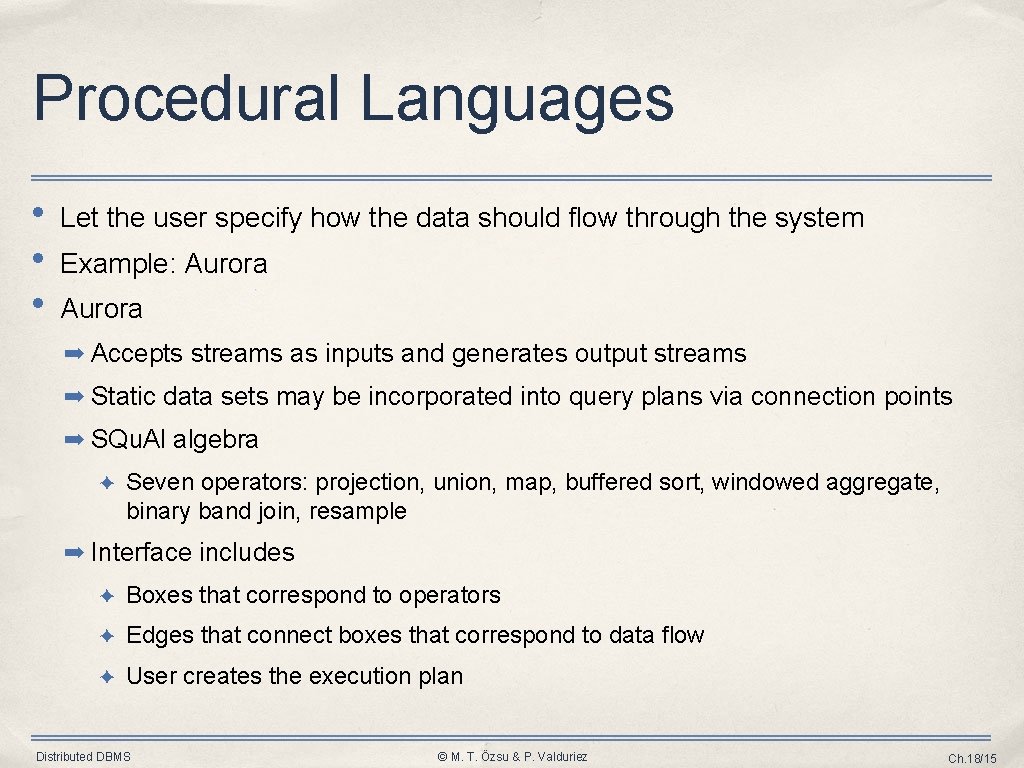 Procedural Languages

• Let the user specify how the data should flow through the system
• Example: Aurora
• Aurora
➡ Accepts streams as inputs and generates output streams
➡ Static data sets may be incorporated into query plans via connection points
➡ SQu.Al algebra
✦ Seven operators: projection, union, map, buffered sort, windowed aggregate, binary band join, resample
➡ Interface includes
✦ Boxes that correspond to operators
✦ Edges that connect boxes that correspond to data flow
✦ User creates the execution plan

Distributed DBMS
© M. T. Özsu & P. Valduriez
Ch.18/15